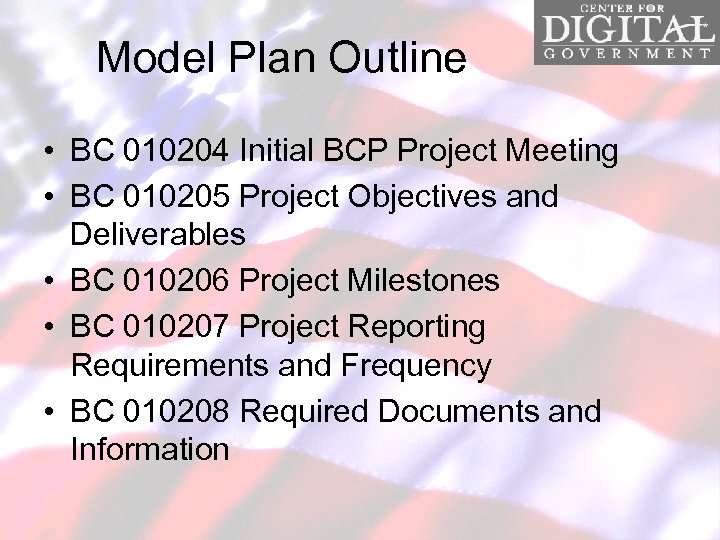 CENTER FOR
DIGITAL
GOVERNMENT

Model Plan Outline

• BC 010204 Initial BCP Project Meeting
• BC 010205 Project Objectives and Deliverables
• BC 010206 Project Milestones
• BC 010207 Project Reporting Requirements and Frequency
• BC 010208 Required Documents and Information